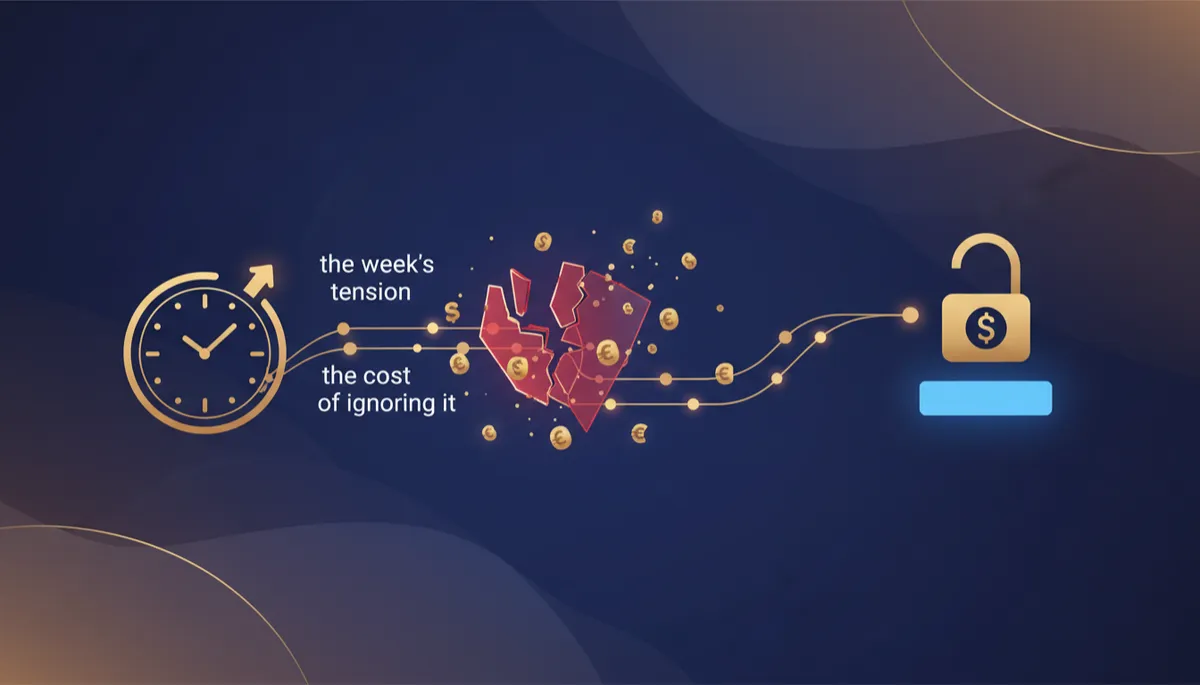 the week's tension

the cost of ignoring it